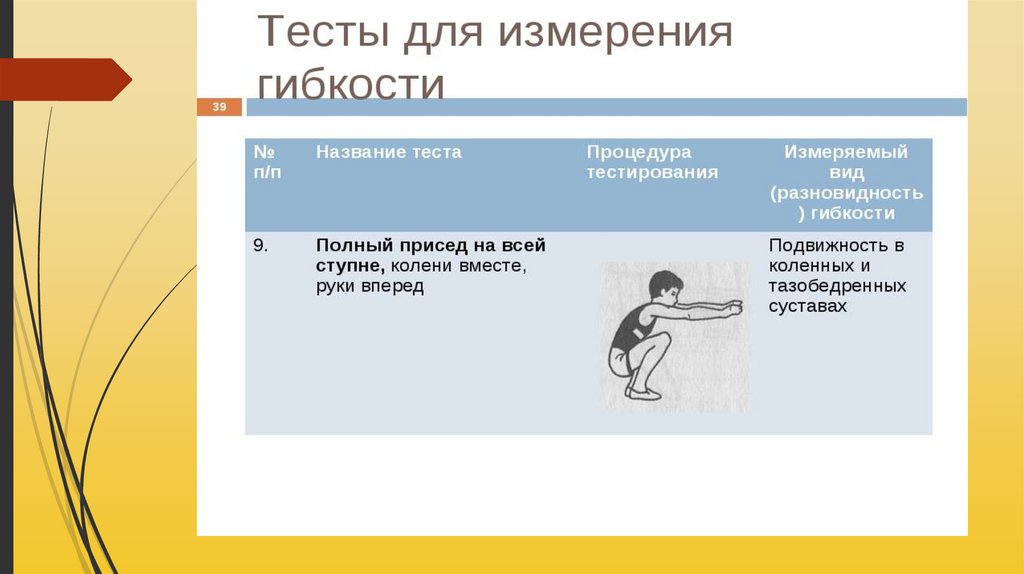 Тесты для измерения гибкости

39

| № п/п | Название теста | Процедура тестирования | Измеряемый вид (разновидность ) гибкости |
|---|---|---|---|
| 9. | **Полный присед на всей ступне,** колени вместе, руки вперед | | Подвижность в коленных и тазобедренных суставах |